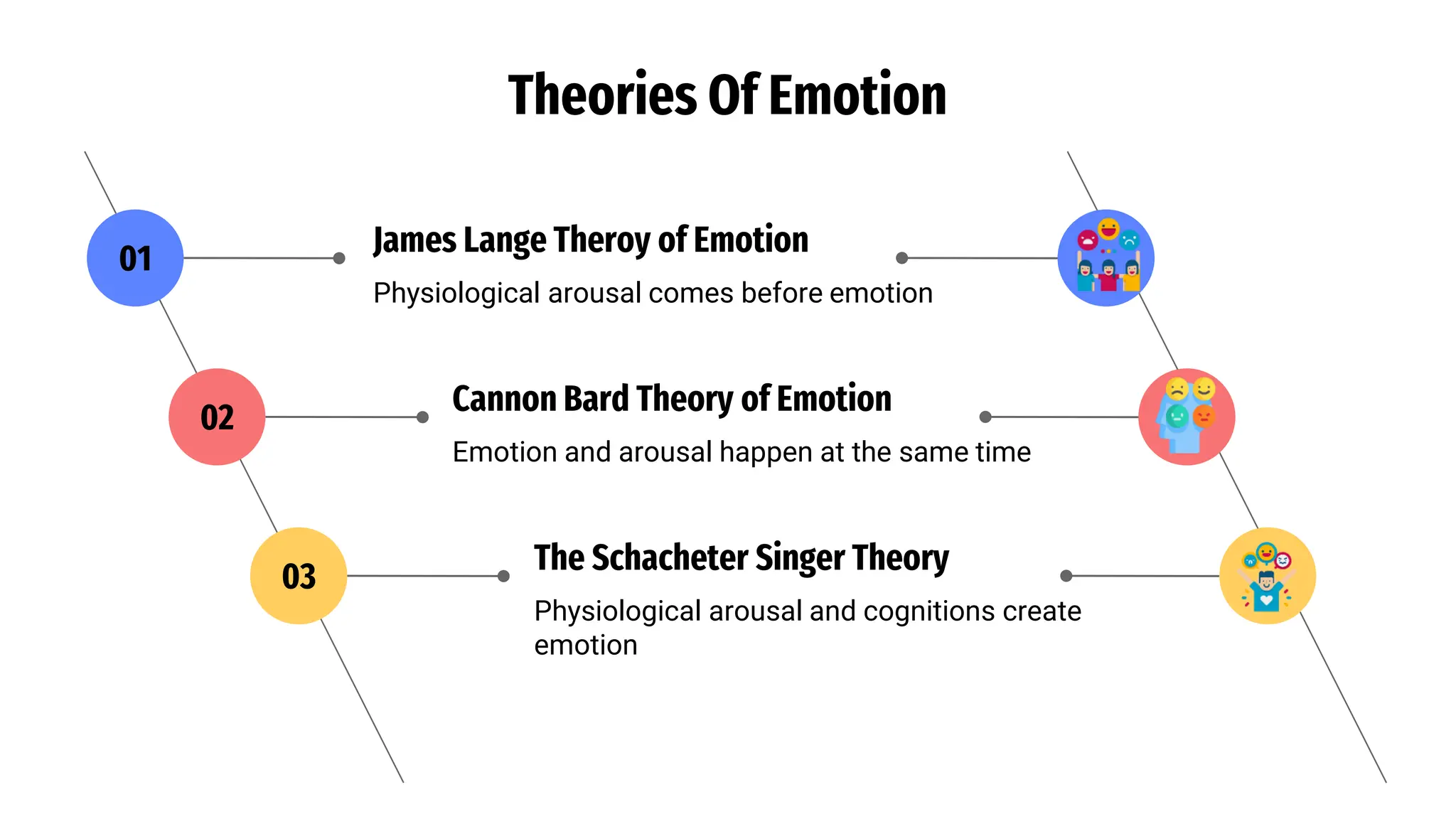 Theories Of Emotion

01

James Lange Theroy of Emotion

Physiological arousal comes before emotion

02

Cannon Bard Theory of Emotion

Emotion and arousal happen at the same time

03

The Schacheter Singer Theory

Physiological arousal and cognitions create emotion